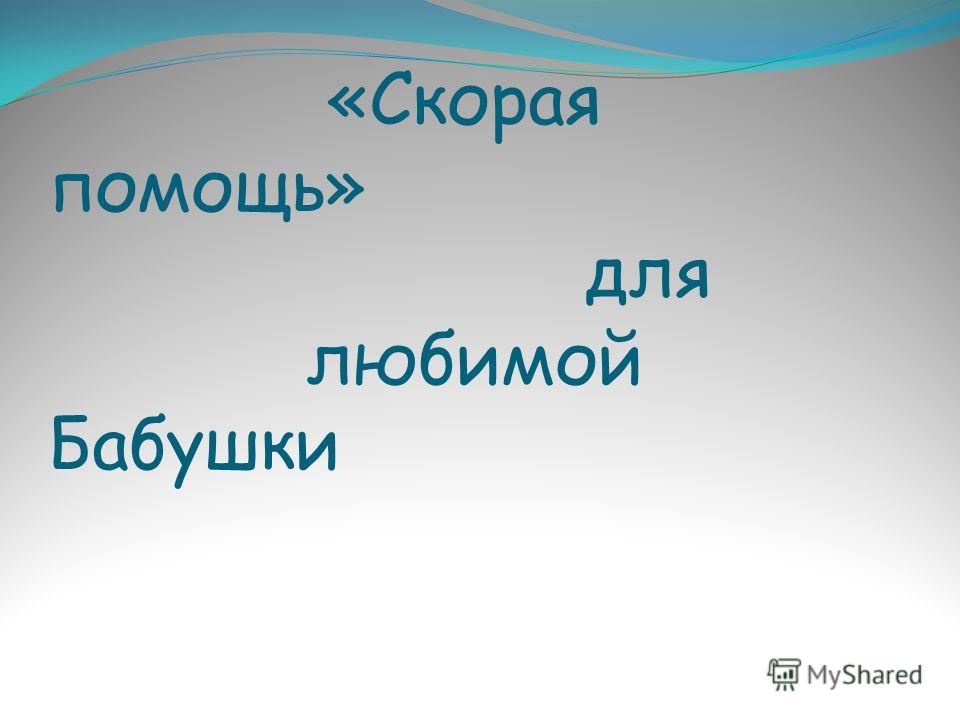 «Скорая помощь» для любимой Бабушки

MyShared